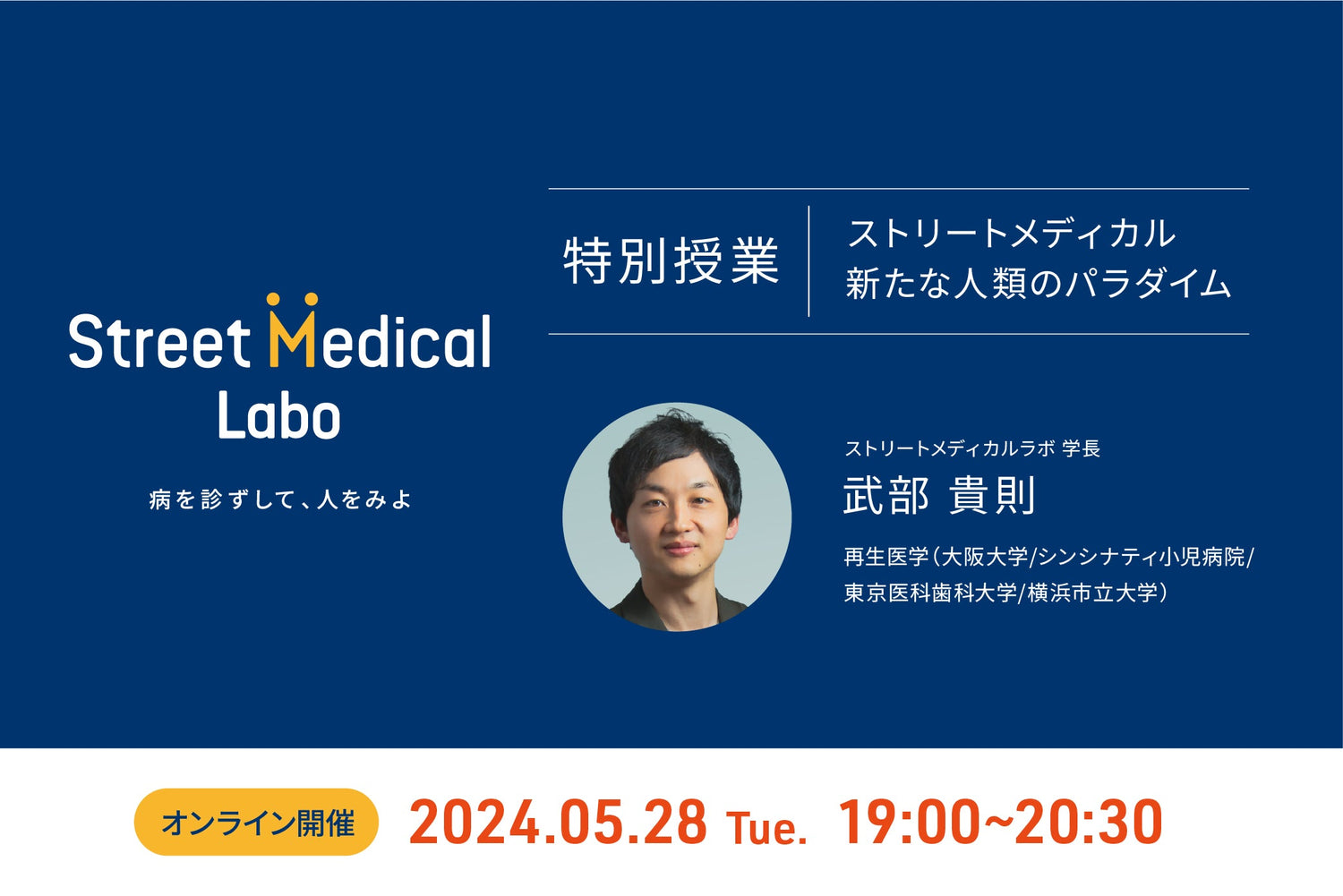 Street Medical Labo

病を診ずして、人をみよ

特別授業

ストリートメディカル
新たな人類のパラダイム

ストリートメディカルラボ 学長
武部 貴則

再生医学（大阪大学/シンシナティ小児病院/東京医科歯科大学/横浜市立大学）

オンライン開催

2024.05.28 Tue. 19:00~20:30